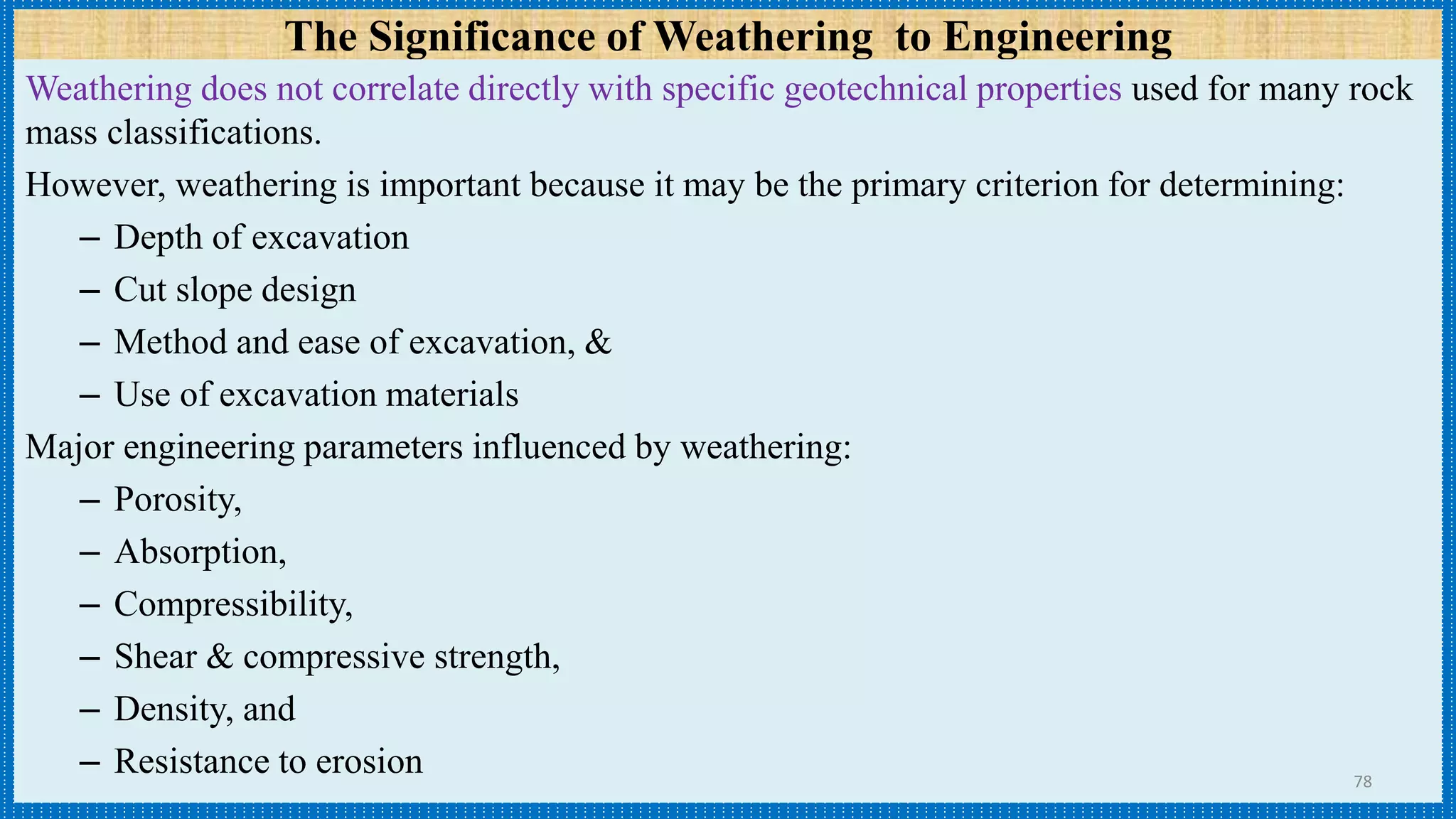 The Significance of Weathering to Engineering

Weathering does not correlate directly with specific geotechnical properties used for many rock mass classifications.

However, weathering is important because it may be the primary criterion for determining:

– Depth of excavation
– Cut slope design
– Method and ease of excavation, &
– Use of excavation materials

Major engineering parameters influenced by weathering:

– Porosity,
– Absorption,
– Compressibility,
– Shear & compressive strength,
– Density, and
– Resistance to erosion

78